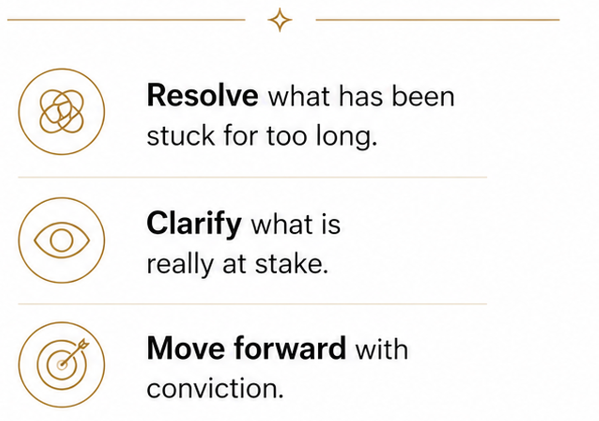 Resolve what has been stuck for too long.

Clarify what is really at stake.

Move forward with conviction.